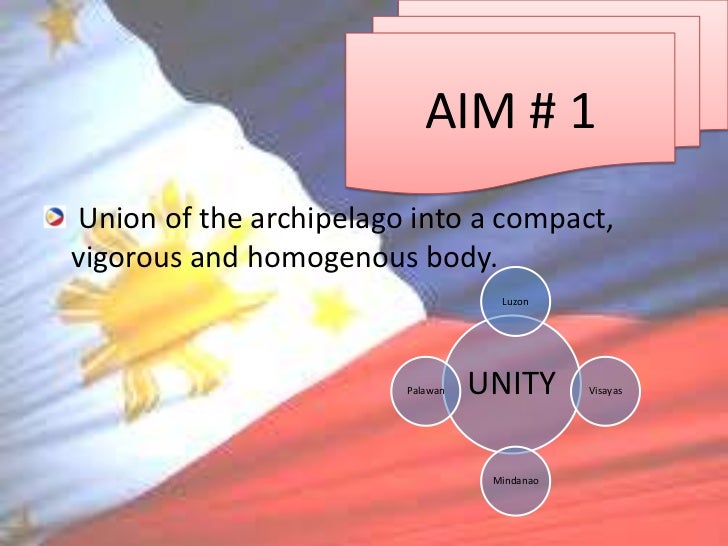 AIM # 1

Union of the archipelago into a compact, vigorous and homogenous body.

Luzon

Palawan

UNITY

Visayas

Mindanao